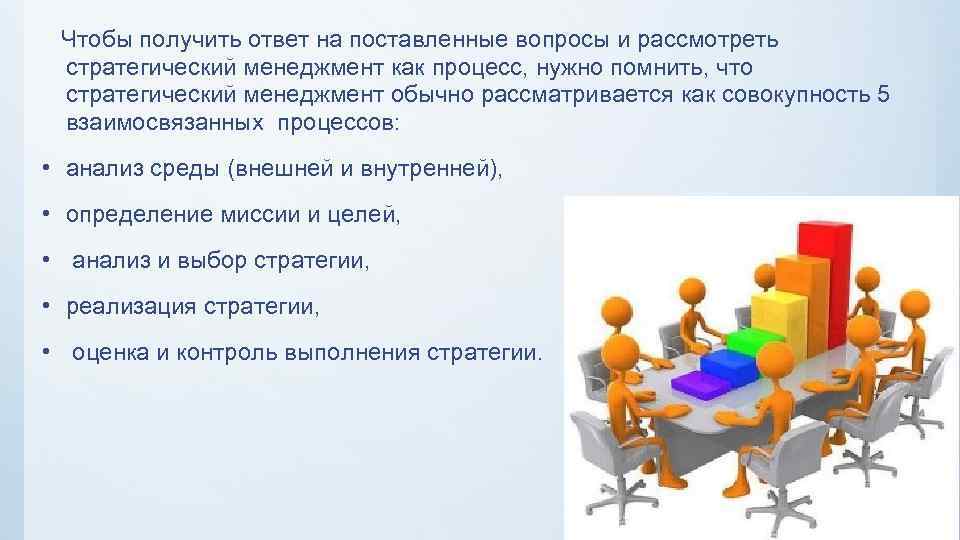 Чтобы получить ответ на поставленные вопросы и рассмотреть стратегический менеджмент как процесс, нужно помнить, что стратегический менеджмент обычно рассматривается как совокупность 5 взаимосвязанных процессов:

• анализ среды (внешней и внутренней),
• определение миссии и целей,
• анализ и выбор стратегии,
• реализация стратегии,
• оценка и контроль выполнения стратегии.